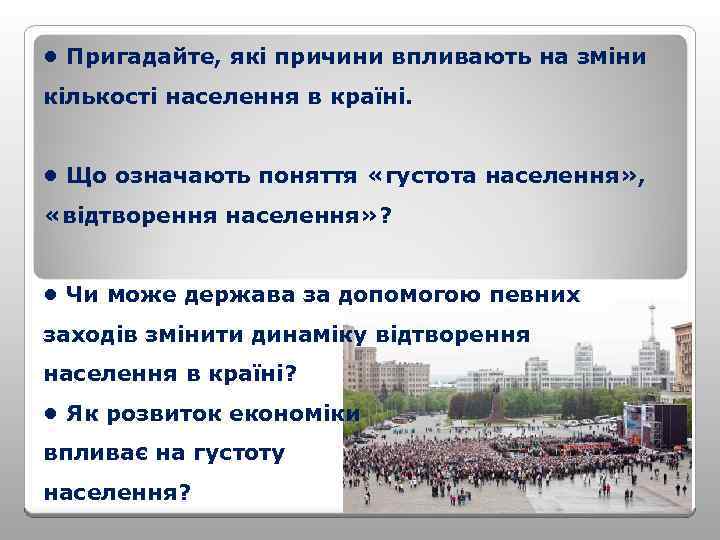 • Пригадайте, які причини впливають на зміни кількості населення в країні.

• Що означають поняття «густота населення», «відтворення населення»?

• Чи може держава за допомогою певних заходів змінити динаміку відтворення населення в країні?

• Як розвиток економіки впливає на густоту населення?